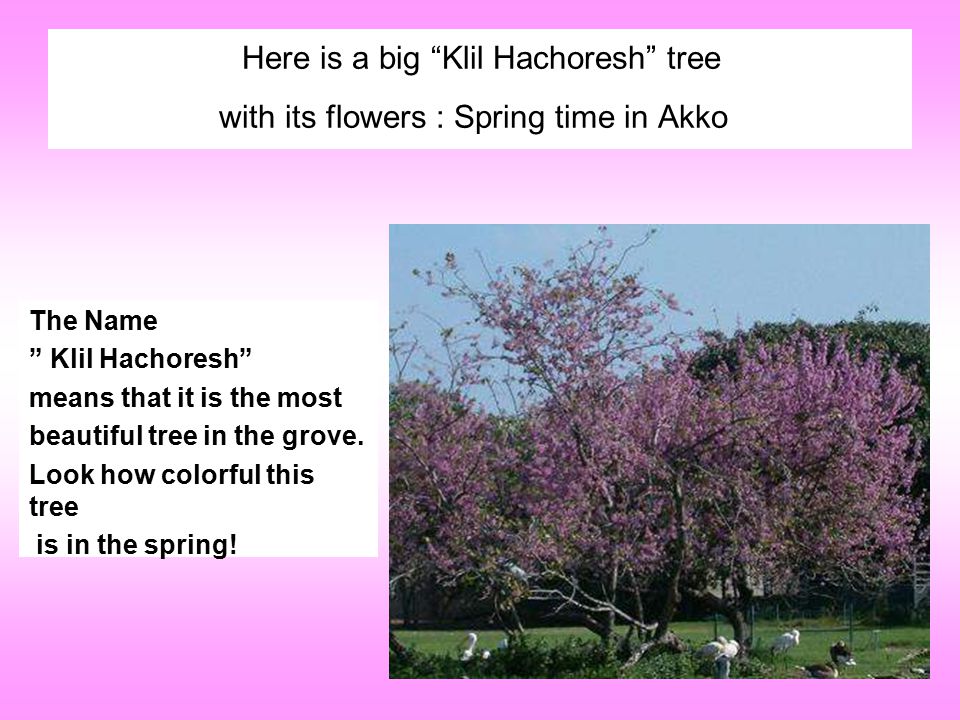 Here is a big “Klil Hachoresh” tree
with its flowers : Spring time in Akko

The Name
” Klil Hachoresh”
means that it is the most beautiful tree in the grove.
Look how colorful this tree
is in the spring!